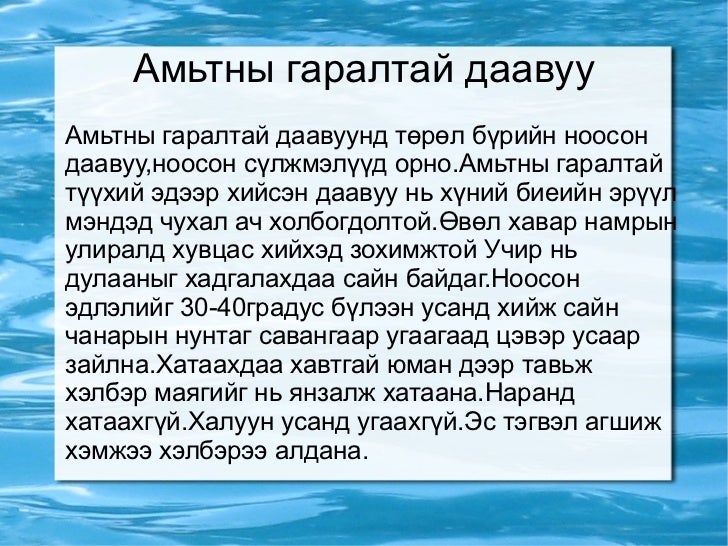 Амьтны гаралтай даавуу

Амьтны гаралтай даавуунд төрөл бүрийн ноосон даавуу,ноосон сүлжмэлүүд орно.Амьтны гаралтай түүхий эдээр хийсэн даавуу нь хүний биеийн эрүүл мэндэд чухал ач холбогдолтой.Өвөл хавар намрын улиралд хувцас хийхэд зохимжтой Учир нь дулааныг хадгалахдаа сайн байдаг.Ноосон эдлэлийг 30-40градус бүлээн усанд хийж сайн чанарын нунтаг савангаар угаагаад цэвэр усаар зайлна.Хатаахдаа хавтгай юман дээр тавьж хэлбэр маягийг нь янзалж хатаана.Наранд хатаахгүй.Халуун усанд угаахгүй.Эс тэгвэл агшиж хэмжээ хэлбэрээ алдана.